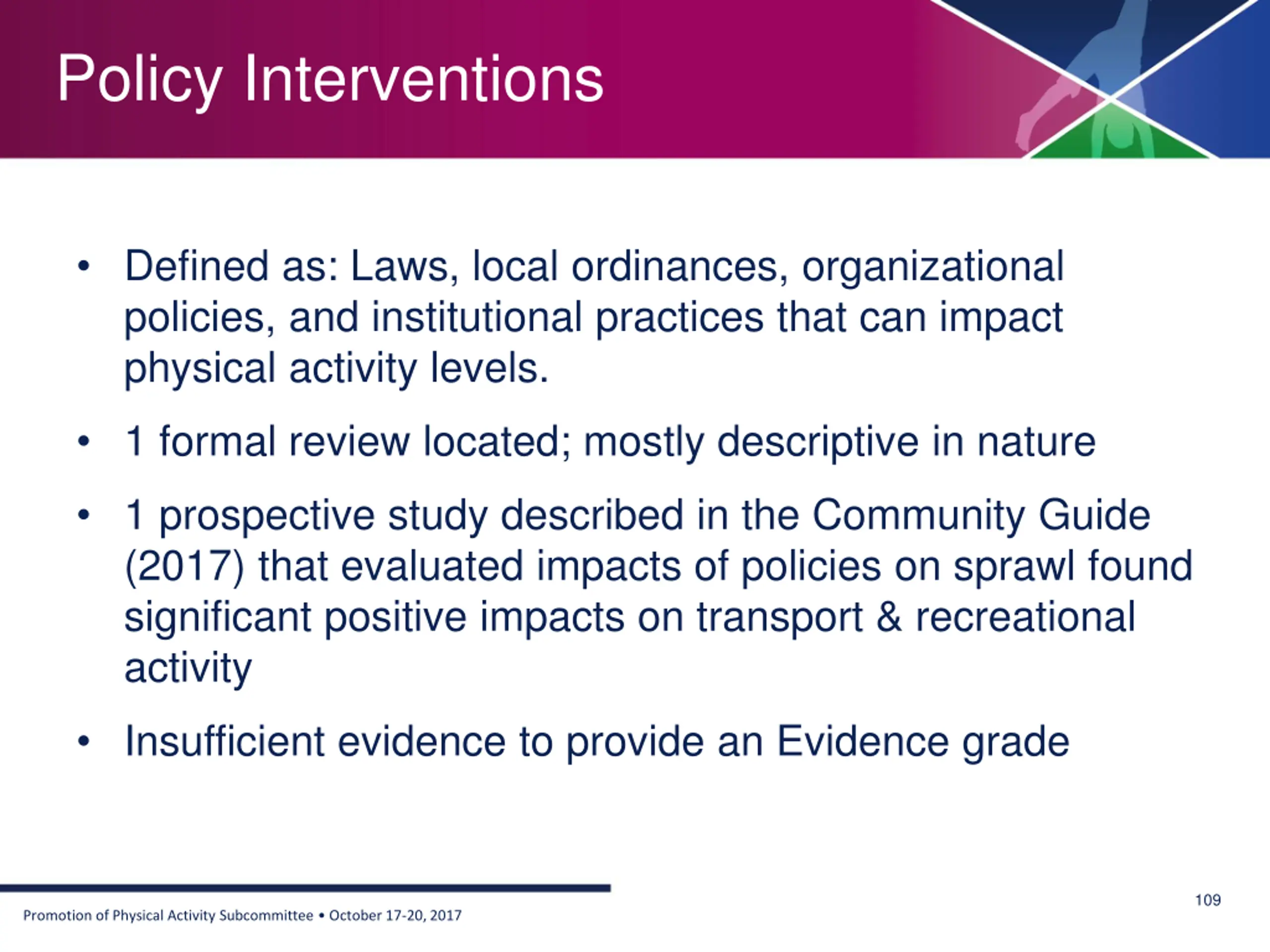 Policy Interventions

• Defined as: Laws, local ordinances, organizational policies, and institutional practices that can impact physical activity levels.

• 1 formal review located; mostly descriptive in nature

• 1 prospective study described in the Community Guide (2017) that evaluated impacts of policies on sprawl found significant positive impacts on transport & recreational activity

• Insufficient evidence to provide an Evidence grade

Promotion of Physical Activity Subcommittee • October 17-20, 2017

109